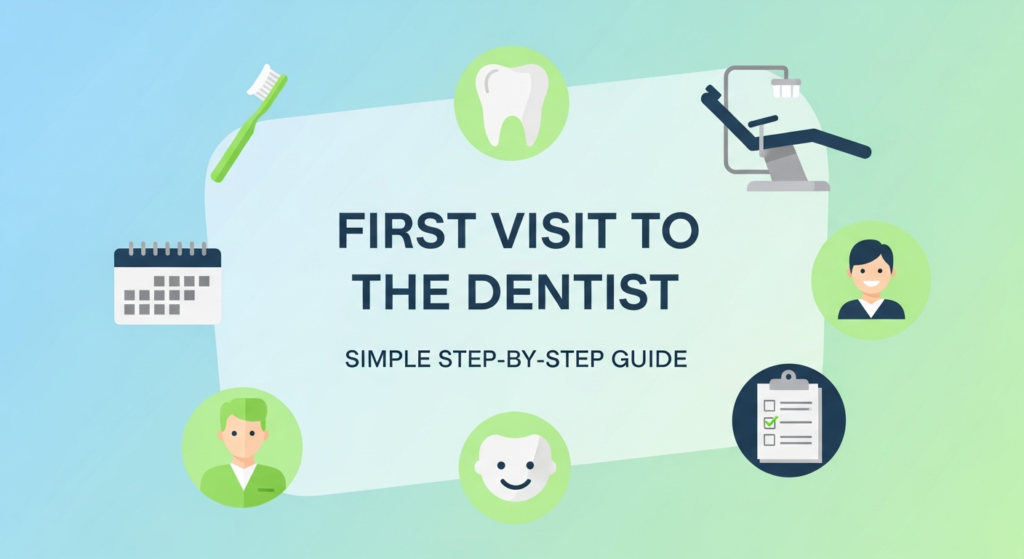 FIRST VISIT TO THE DENTIST

SIMPLE STEP-BY-STEP GUIDE